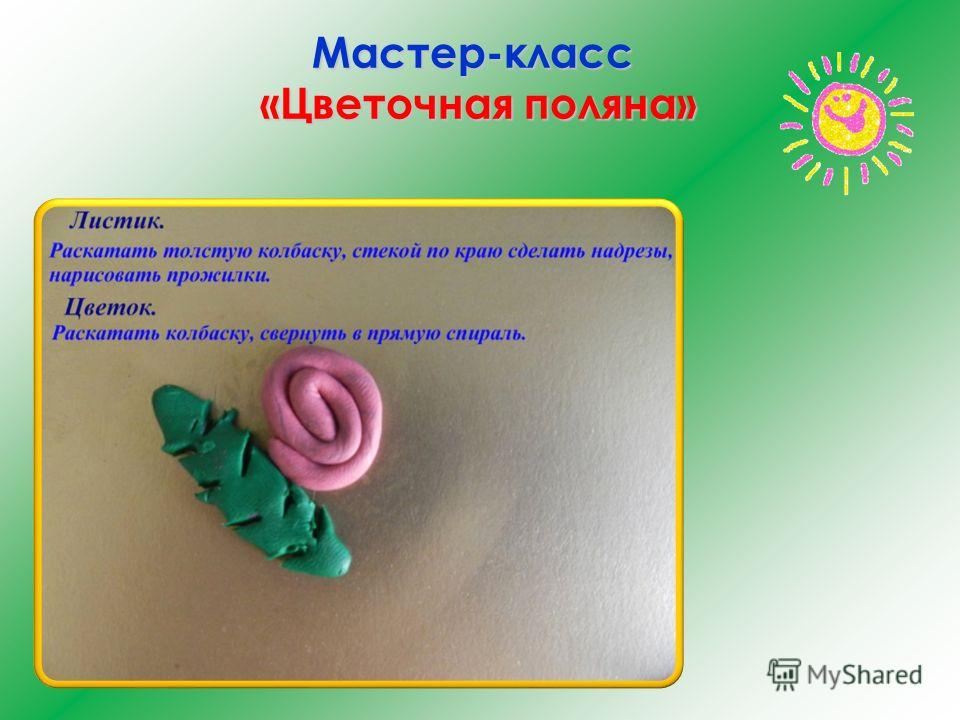 Мастер-класс
«Цветочная поляна»

Листик.
Раскатать толстую колбаску, стекой по краю сделать надрезы, нарисовать прожилки.

Цветок.
Раскатать колбаску, свернуть в прямую спираль.

MyShared